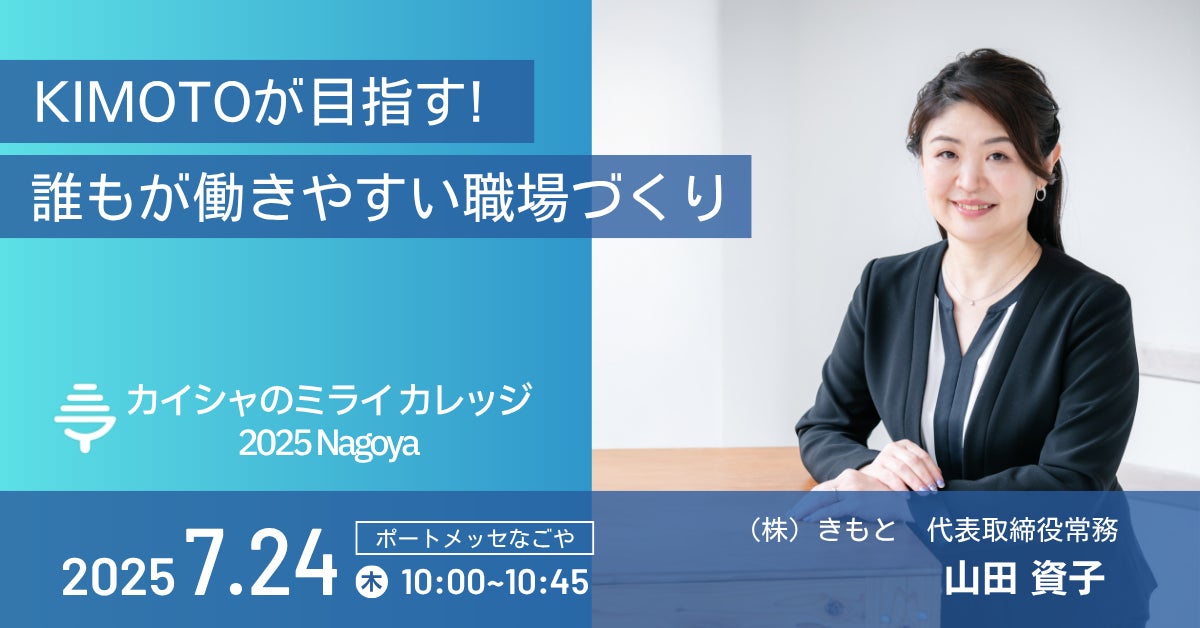 KIMOTOが目指す!
誰もが働きやすい職場づくり

カイシャのミライカレッジ
2025 Nagoya

2025 7.24 ポートメッセなごや
木 10:00~10:45

（株）きもと　代表取締役常務
山田 資子